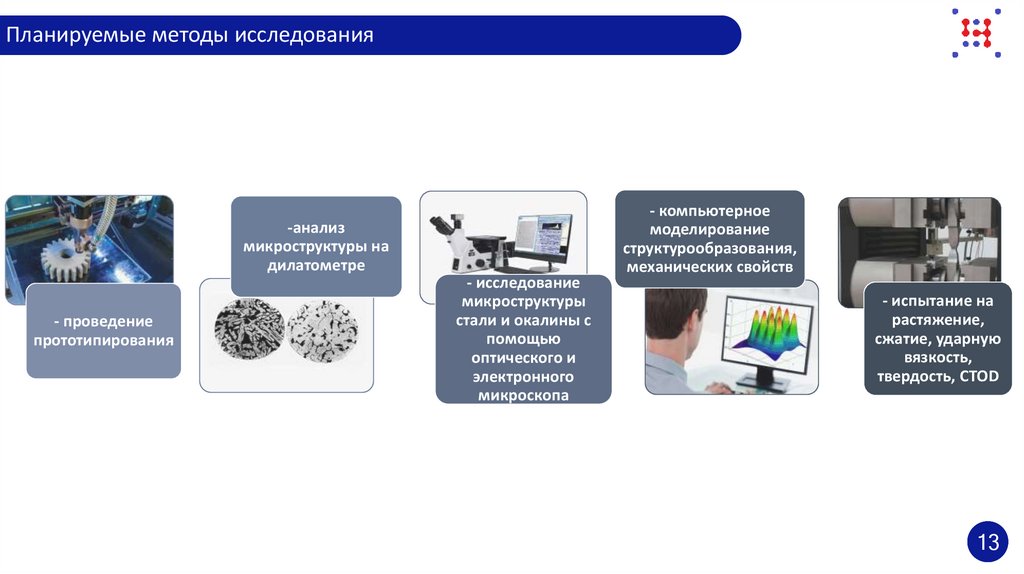 Планируемые методы исследования

- проведение прототипирования

-анализ микроструктуры на дилатометре

- исследование микроструктуры стали и окалины с помощью оптического и электронного микроскопа

- компьютерное моделирование структурообразования, механических свойств

- испытание на растяжение, сжатие, ударную вязкость, твердость, CTOD

13